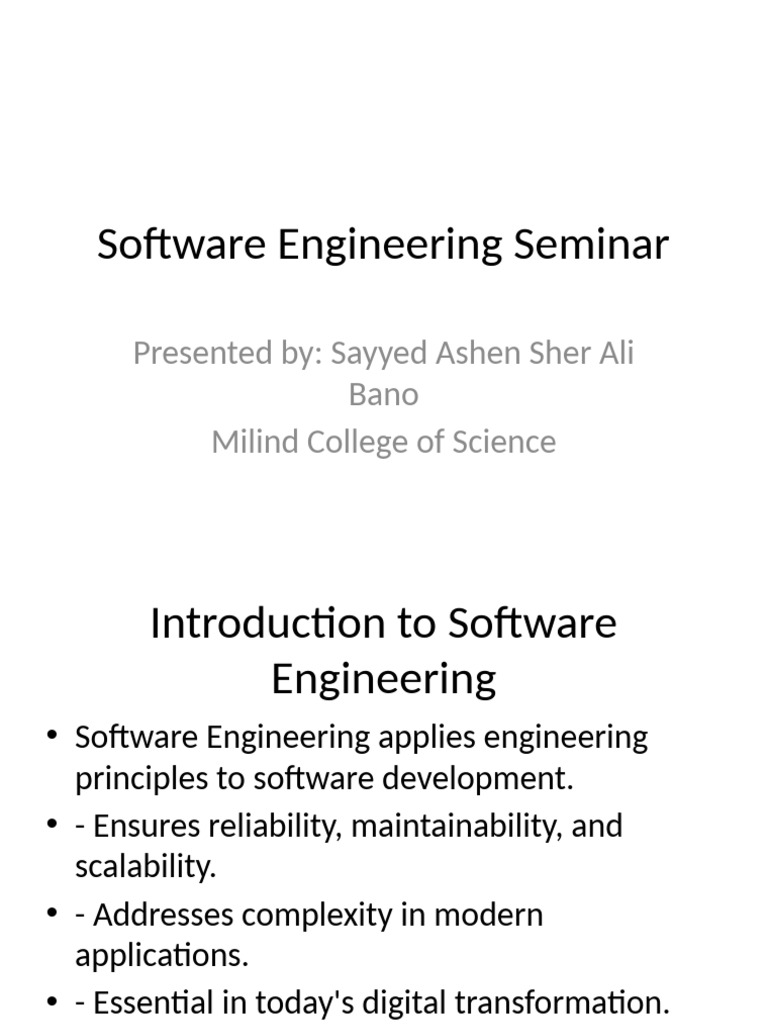 Software Engineering Seminar

Presented by: Sayyed Ashen Sher Ali Bano
Milind College of Science

Introduction to Software Engineering

• Software Engineering applies engineering principles to software development.
• - Ensures reliability, maintainability, and scalability.
• - Addresses complexity in modern applications.
• - Essential in today's digital transformation.